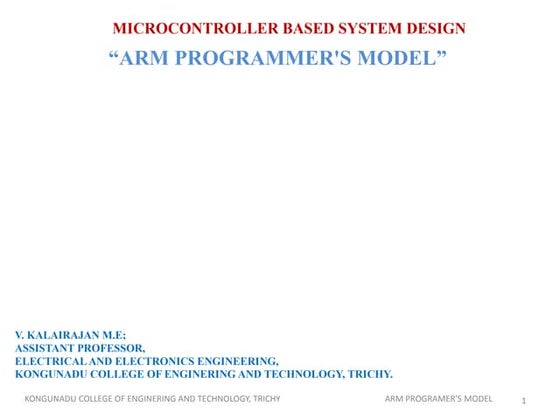 MICROCONTROLLER BASED SYSTEM DESIGN
“ARM PROGRAMMER'S MODEL”

V. KALAIRAJAN M.E;
ASSISTANT PROFESSOR,
ELECTRICAL AND ELECTRONICS ENGINEERING,
KONGUNADU COLLEGE OF ENGINERING AND TECHNOLOGY, TRICHY.

KONGUNADU COLLEGE OF ENGINERING AND TECHNOLOGY, TRICHY

ARM PROGRAMER'S MODEL

1